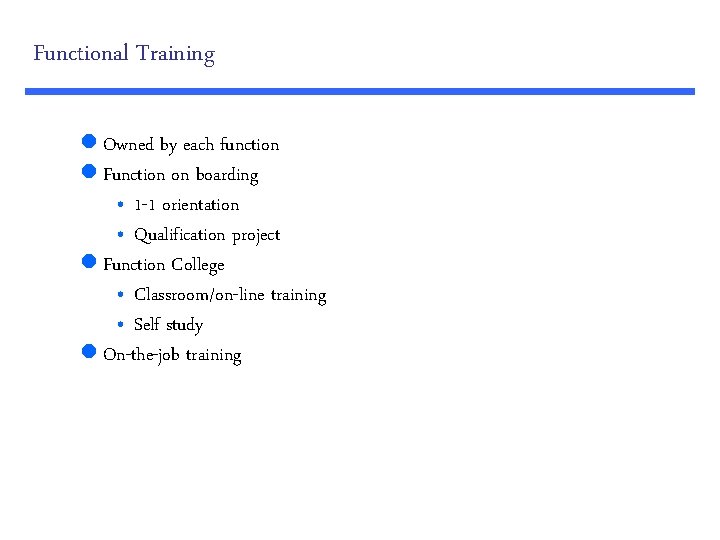 Functional Training

- Owned by each function
- Function on boarding
  - 1-1 orientation
  - Qualification project
- Function College
  - Classroom/on-line training
  - Self study
- On-the-job training